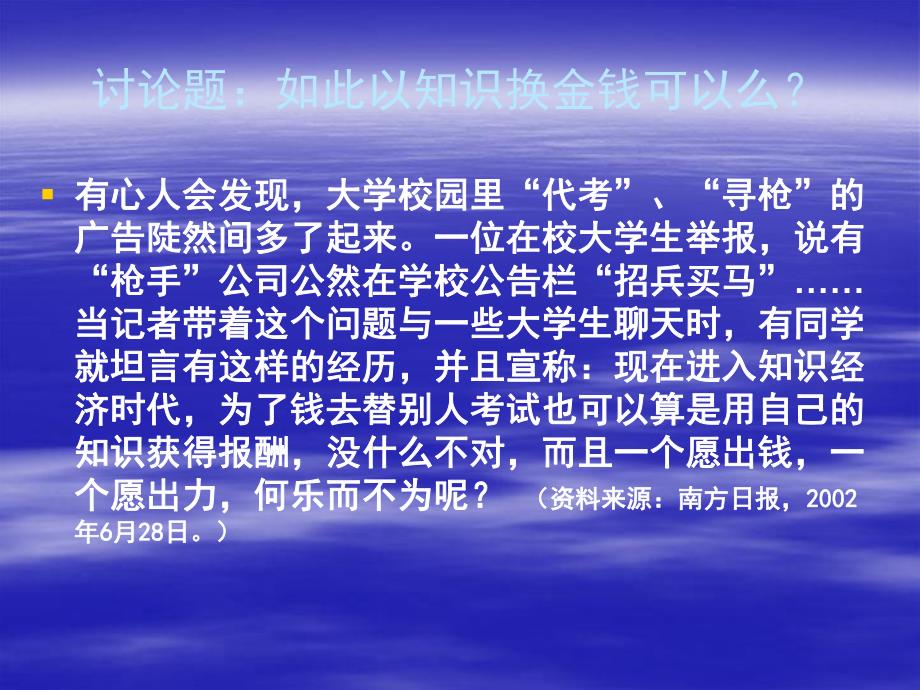 讨论题：如此以知识换金钱可以么？

有心人会发现，大学校园里“代考”、“寻枪”的广告陡然间多了起来。一位在校大学生举报，说有“枪手”公司公然在学校公告栏“招兵买马”……当记者带着这个问题与一些大学生聊天时，有同学就坦言有这样的经历，并且宣称：现在进入知识经济时代，为了钱去替别人考试也可以算是用自己的知识获得报酬，没什么不对，而且一个愿出钱，一个愿出力，何乐而不为呢？ （资料来源：南方日报，2002年6月28日。）